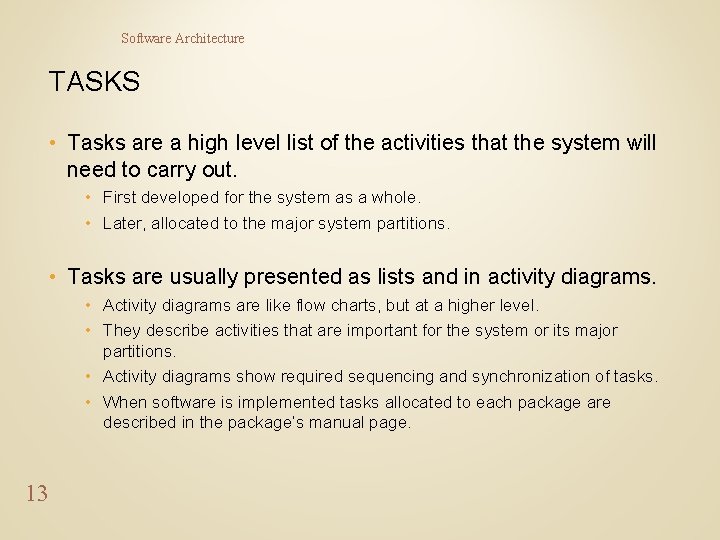 Software Architecture

TASKS

• Tasks are a high level list of the activities that the system will need to carry out.
  • First developed for the system as a whole.
  • Later, allocated to the major system partitions.

• Tasks are usually presented as lists and in activity diagrams.
  • Activity diagrams are like flow charts, but at a higher level.
  • They describe activities that are important for the system or its major partitions.
  • Activity diagrams show required sequencing and synchronization of tasks.
  • When software is implemented tasks allocated to each package are described in the package's manual page.

13